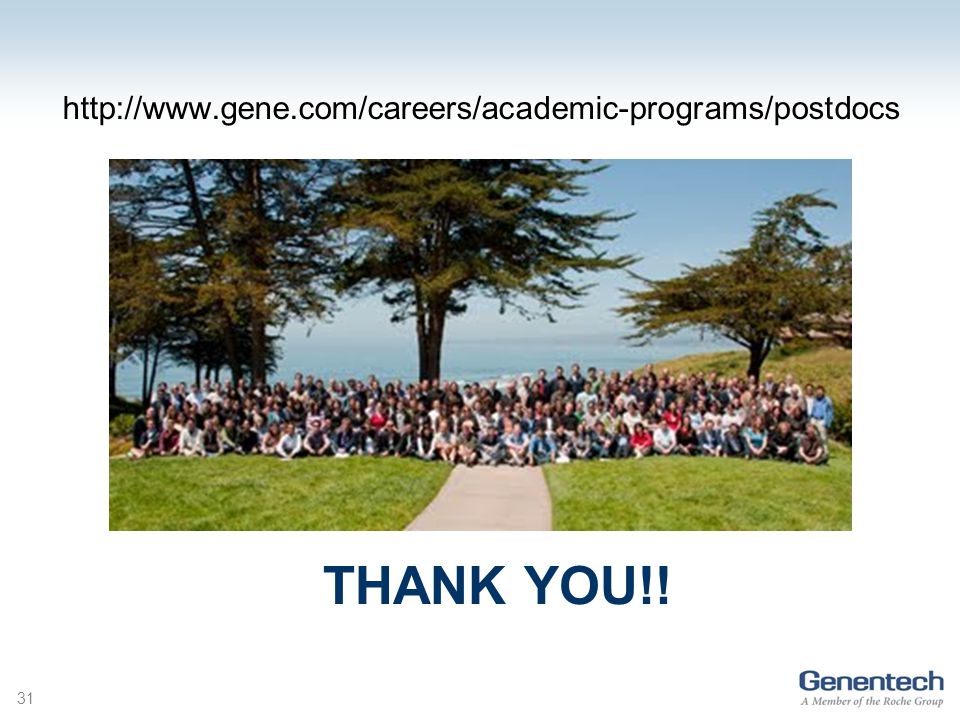 http://www.gene.com/careers/academic-programs/postdocs

THANK YOU!!

31

Genentech
A Member of the Roche Group